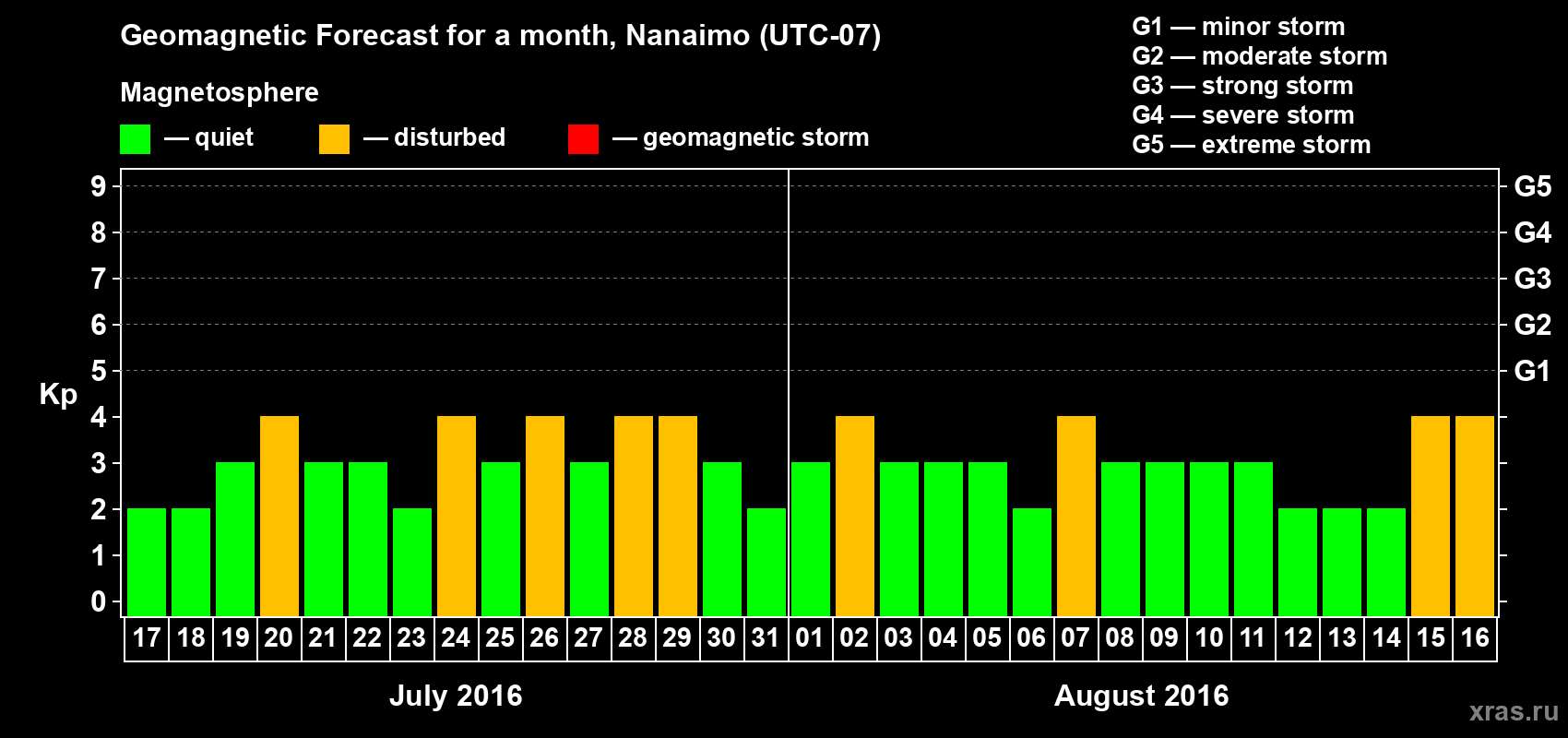 Geomagnetic Forecast for a month, Nanaimo (UTC-07)

Magnetosphere

— quiet — disturbed — geomagnetic storm

G1 — minor storm
G2 — moderate storm
G3 — strong storm
G4 — severe storm
G5 — extreme storm

Kp

9 8 7 6 5 4 3 2 1 0

G5 G4 G3 G2 G1

17 18 19 20 21 22 23 24 25 26 27 28 29 30 31 01 02 03 04 05 06 07 08 09 10 11 12 13 14 15 16

July 2016

August 2016

xras.ru